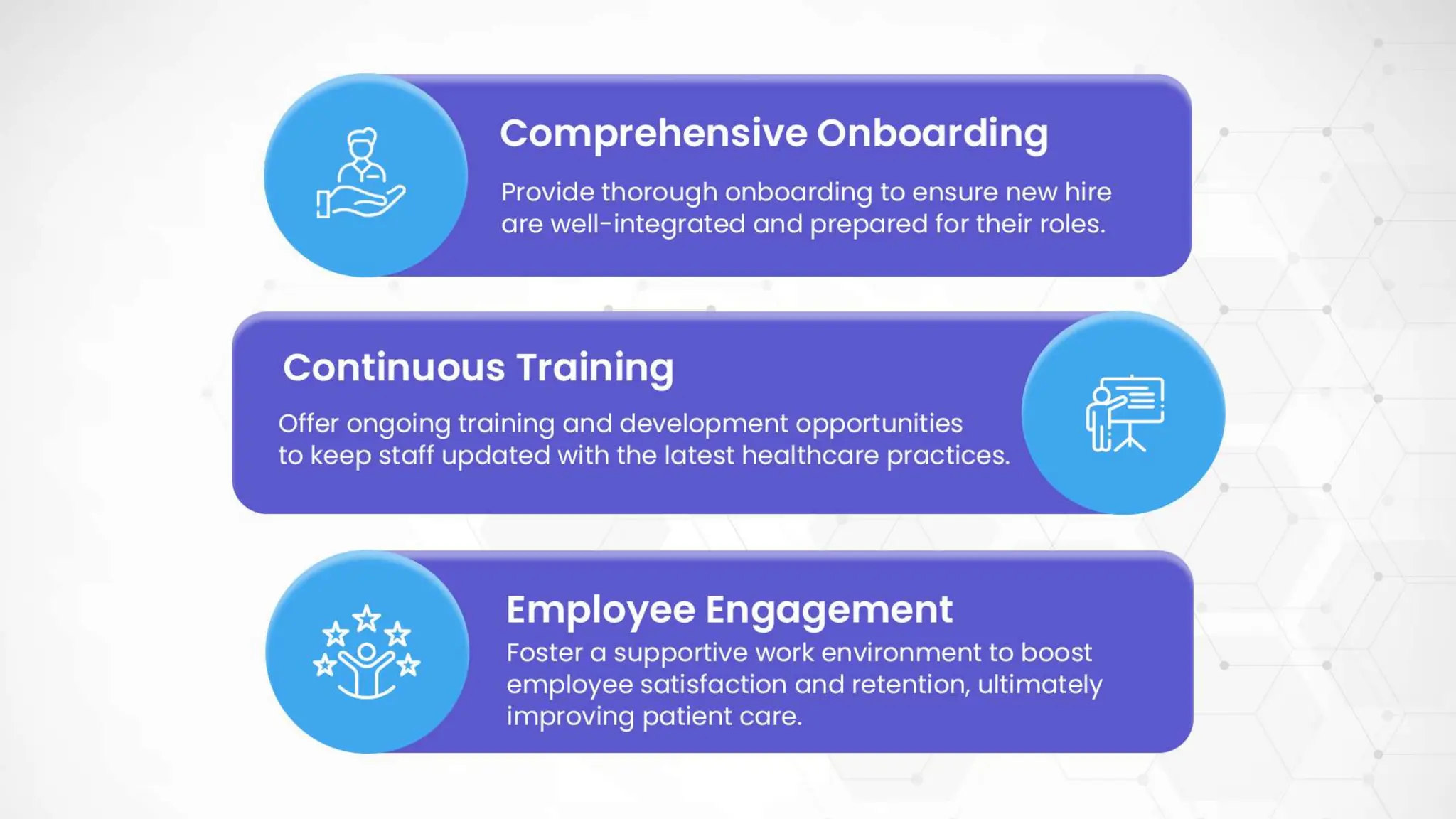 Comprehensive Onboarding

Provide thorough onboarding to ensure new hire are well-integrated and prepared for their roles.

Continuous Training

Offer ongoing training and development opportunities to keep staff updated with the latest healthcare practices.

Employee Engagement

Foster a supportive work environment to boost employee satisfaction and retention, ultimately improving patient care.